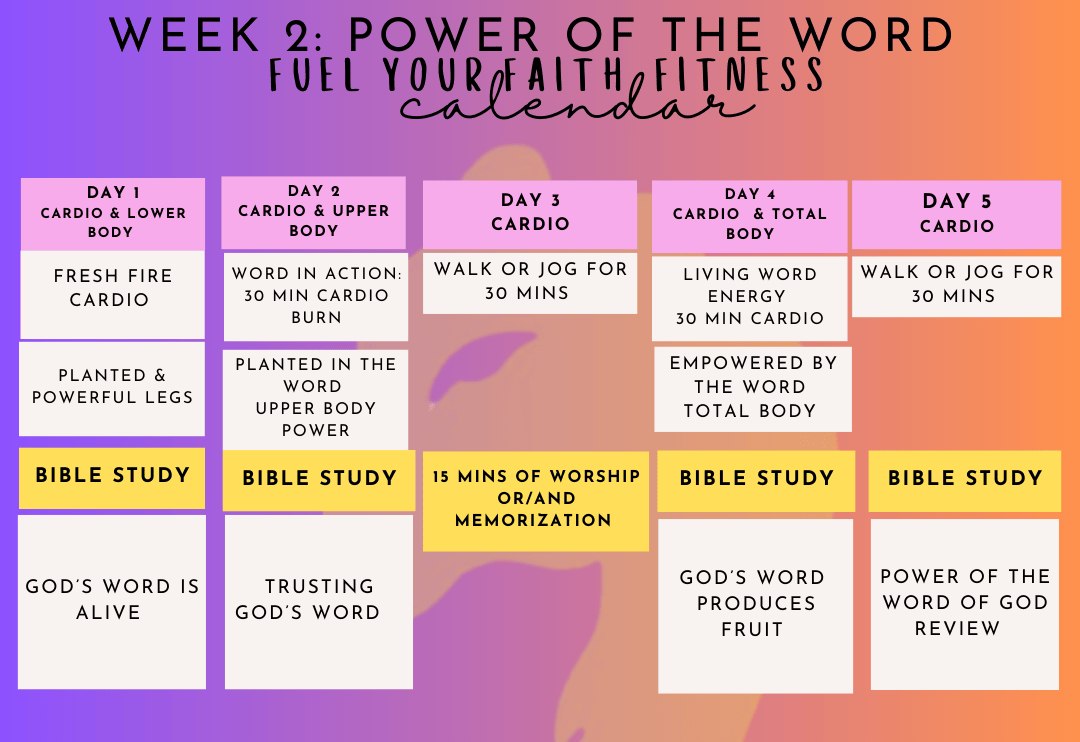 WEEK 2: POWER OF THE WORD
FUEL YOUR FAITH FITNESS
calendar

DAY 1
CARDIO & LOWER BODY

FRESH FIRE CARDIO

PLANTED & POWERFUL LEGS

BIBLE STUDY

GOD'S WORD IS ALIVE

DAY 2
CARDIO & UPPER BODY

WORD IN ACTION: 30 MIN CARDIO BURN

PLANTED IN THE WORD UPPER BODY POWER

BIBLE STUDY

TRUSTING GOD'S WORD

DAY 3
CARDIO

WALK OR JOG FOR 30 MINS

15 MINS OF WORSHIP OR/AND MEMORIZATION

DAY 4
CARDIO & TOTAL BODY

LIVING WORD ENERGY 30 MIN CARDIO

EMPOWERED BY THE WORD TOTAL BODY

BIBLE STUDY

GOD'S WORD PRODUCES FRUIT

DAY 5
CARDIO

WALK OR JOG FOR 30 MINS

BIBLE STUDY

POWER OF THE WORD OF GOD REVIEW